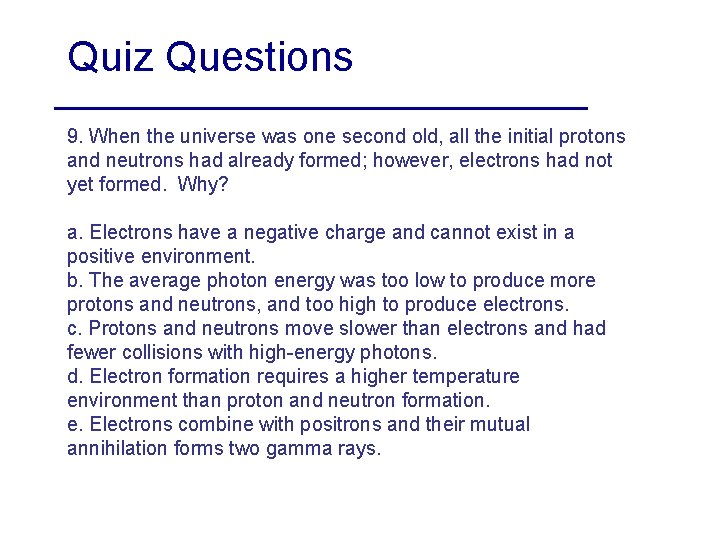 Quiz Questions

9. When the universe was one second old, all the initial protons and neutrons had already formed; however, electrons had not yet formed. Why?

a. Electrons have a negative charge and cannot exist in a positive environment.
b. The average photon energy was too low to produce more protons and neutrons, and too high to produce electrons.
c. Protons and neutrons move slower than electrons and had fewer collisions with high-energy photons.
d. Electron formation requires a higher temperature environment than proton and neutron formation.
e. Electrons combine with positrons and their mutual annihilation forms two gamma rays.